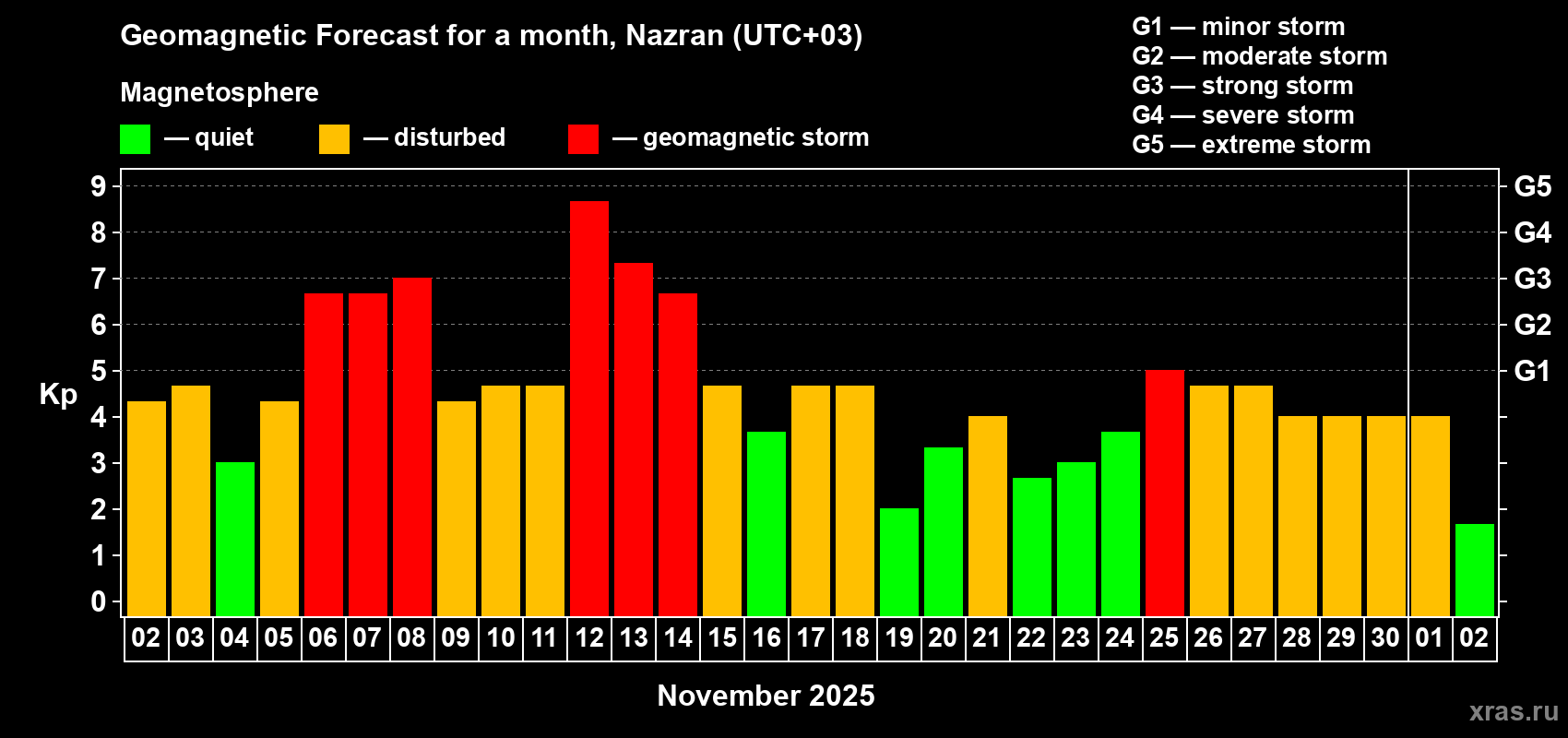 Geomagnetic Forecast for a month, Nazran (UTC+03)

Magnetosphere

— quiet — disturbed — geomagnetic storm

G1 — minor storm
G2 — moderate storm
G3 — strong storm
G4 — severe storm
G5 — extreme storm

Kp

9
8
7
6
5
4
3
2
1
0

G5
G4
G3
G2
G1

02 03 04 05 06 07 08 09 10 11 12 13 14 15 16 17 18 19 20 21 22 23 24 25 26 27 28 29 30 01 02

November 2025

xras.ru